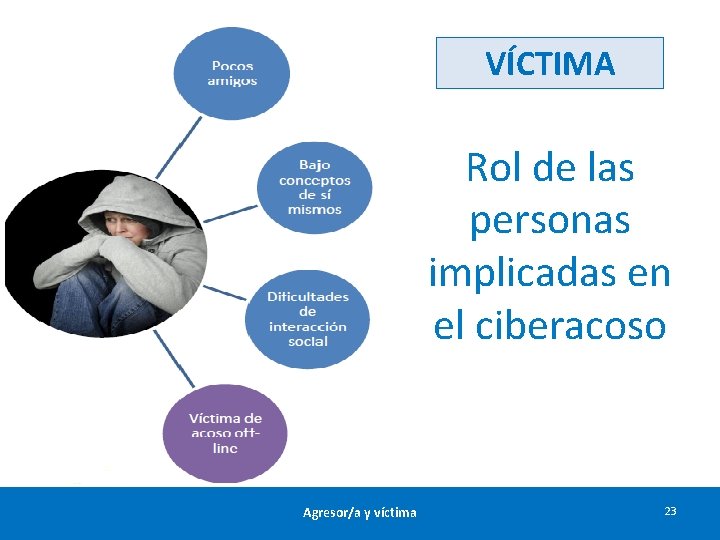 Pocos amigos

Bajo conceptos de sí mismos

Dificultades de interacción social

Víctima de acoso off-line

VÍCTIMA

Rol de las personas implicadas en el ciberacoso

Agresor/a y víctima

23